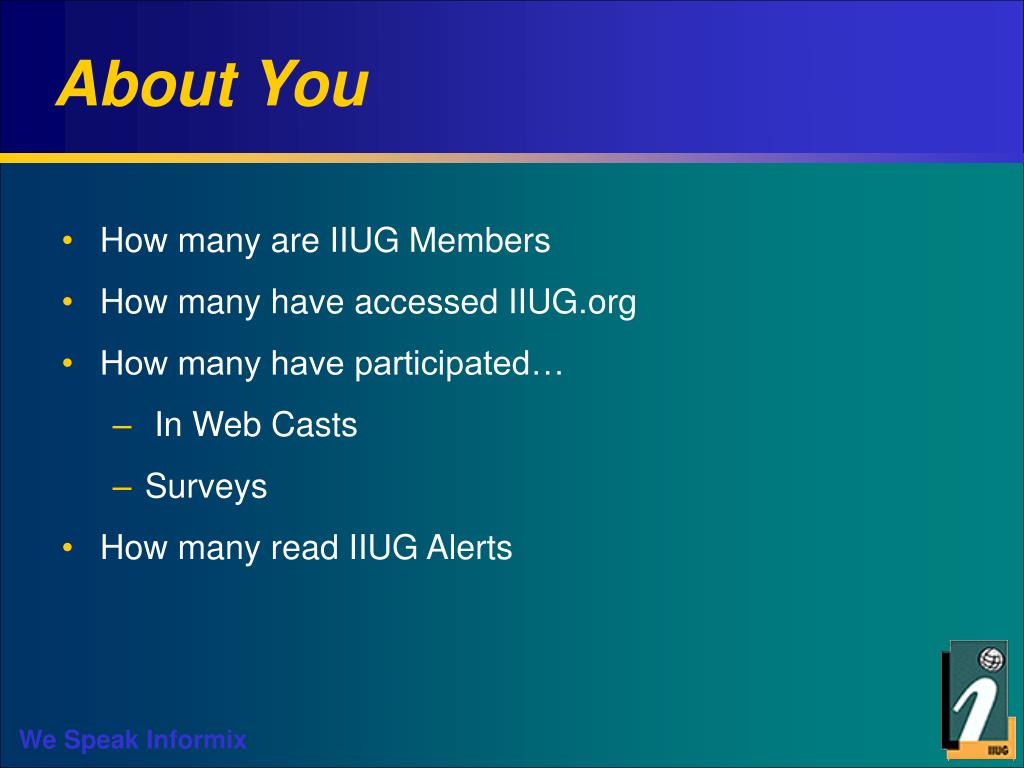 About You

• How many are IIUG Members
• How many have accessed IIUG.org
• How many have participated…
– In Web Casts
– Surveys
• How many read IIUG Alerts

We Speak Informix

IIUG